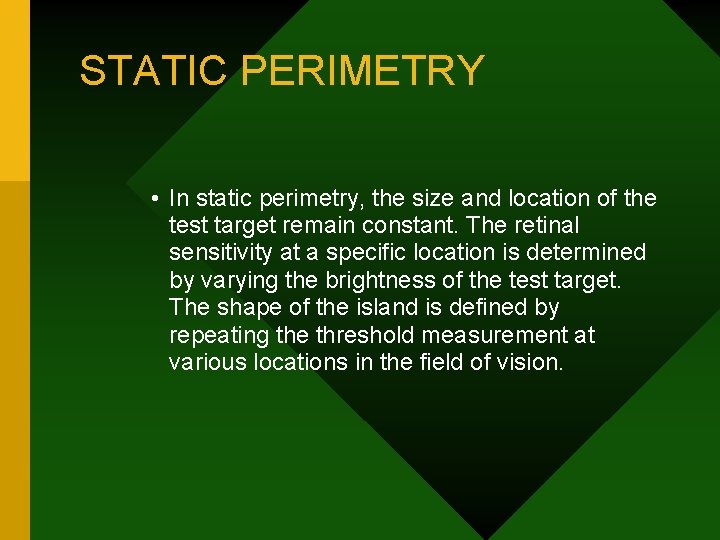 STATIC PERIMETRY

• In static perimetry, the size and location of the test target remain constant. The retinal sensitivity at a specific location is determined by varying the brightness of the test target. The shape of the island is defined by repeating the threshold measurement at various locations in the field of vision.